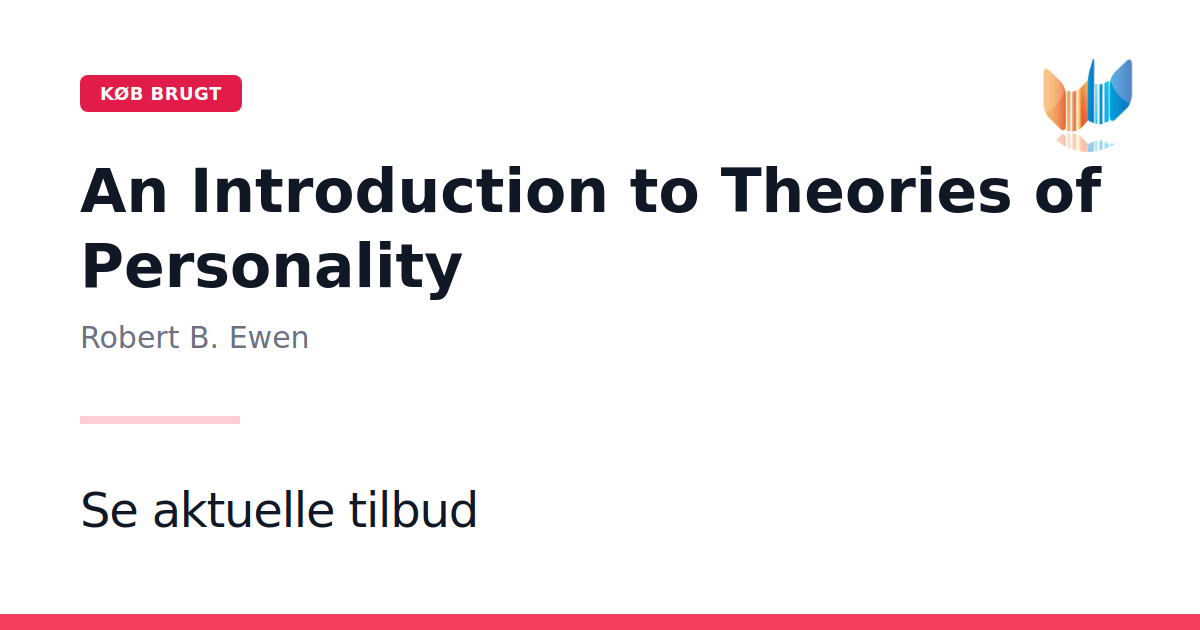 KØB BRUGT

An Introduction to Theories of Personality

Robert B. Ewen

Se aktuelle tilbud